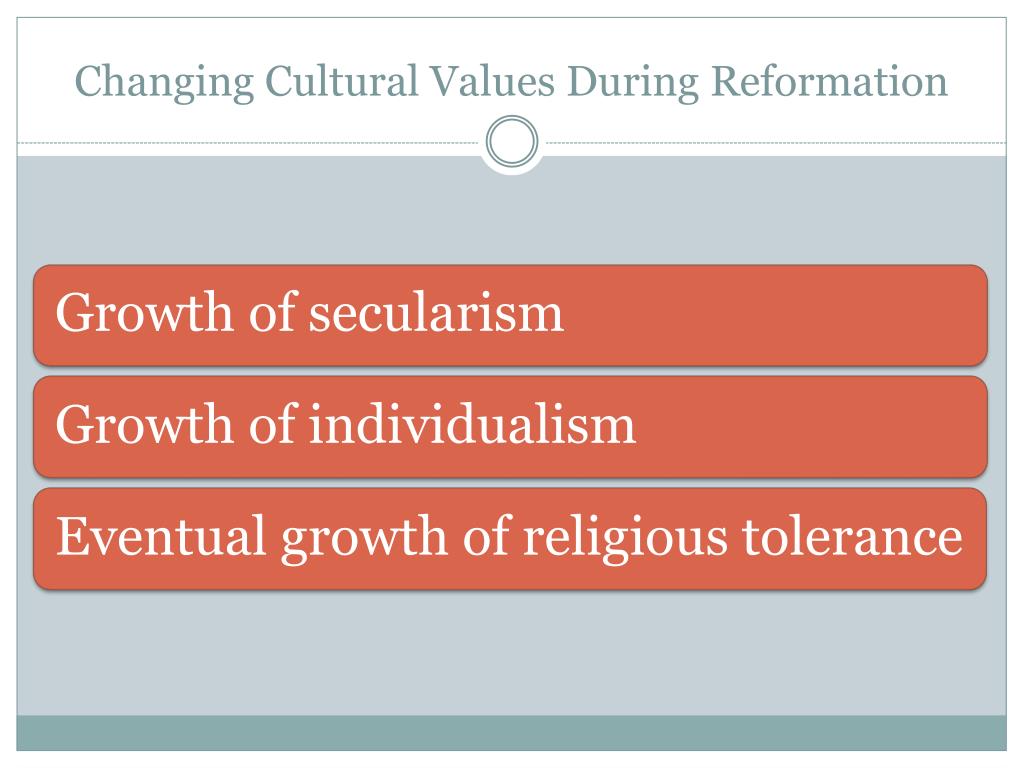 Changing Cultural Values During Reformation

Growth of secularism

Growth of individualism

Eventual growth of religious tolerance